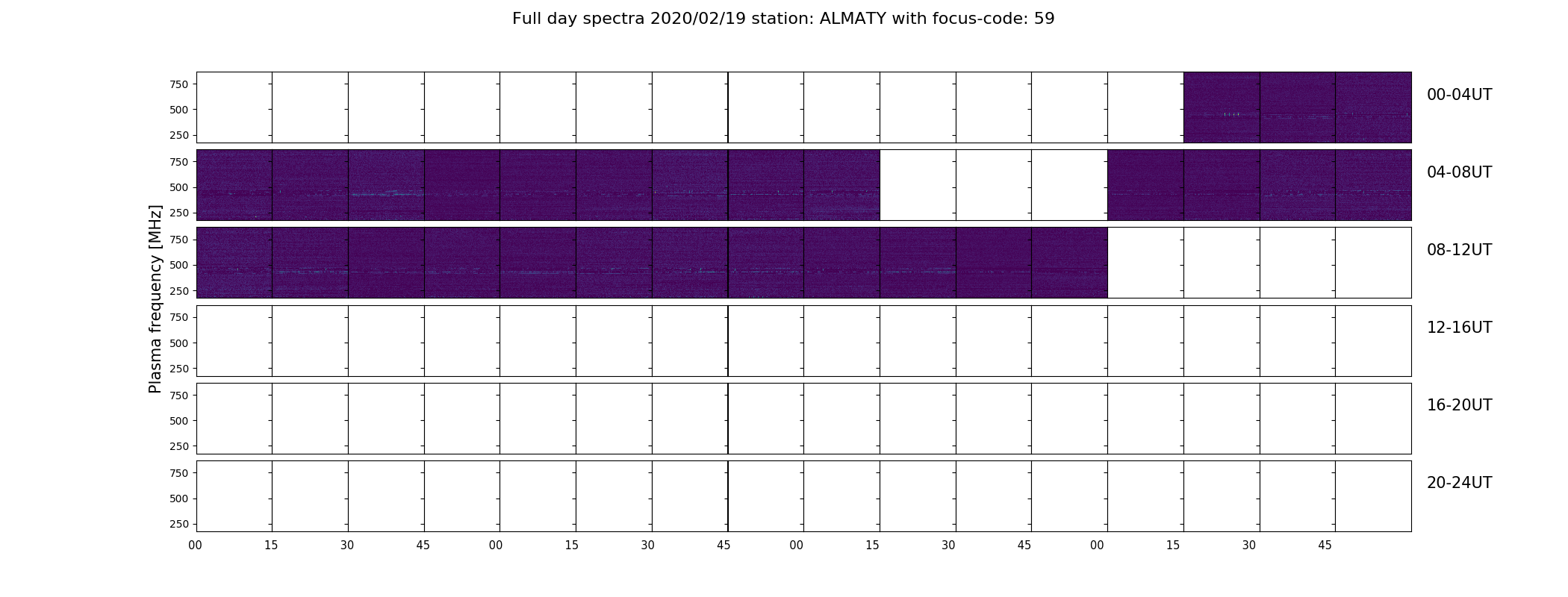 Full day spectra 2020/02/19 station: ALMATY with focus-code: 59

Plasma frequency [MHz]

750
500
250
00-04UT

750
500
250
04-08UT

750
500
250
08-12UT

750
500
250
12-16UT

750
500
250
16-20UT

750
500
250
20-24UT

00 15 30 45 00 15 30 45 00 15 30 45 00 15 30 45